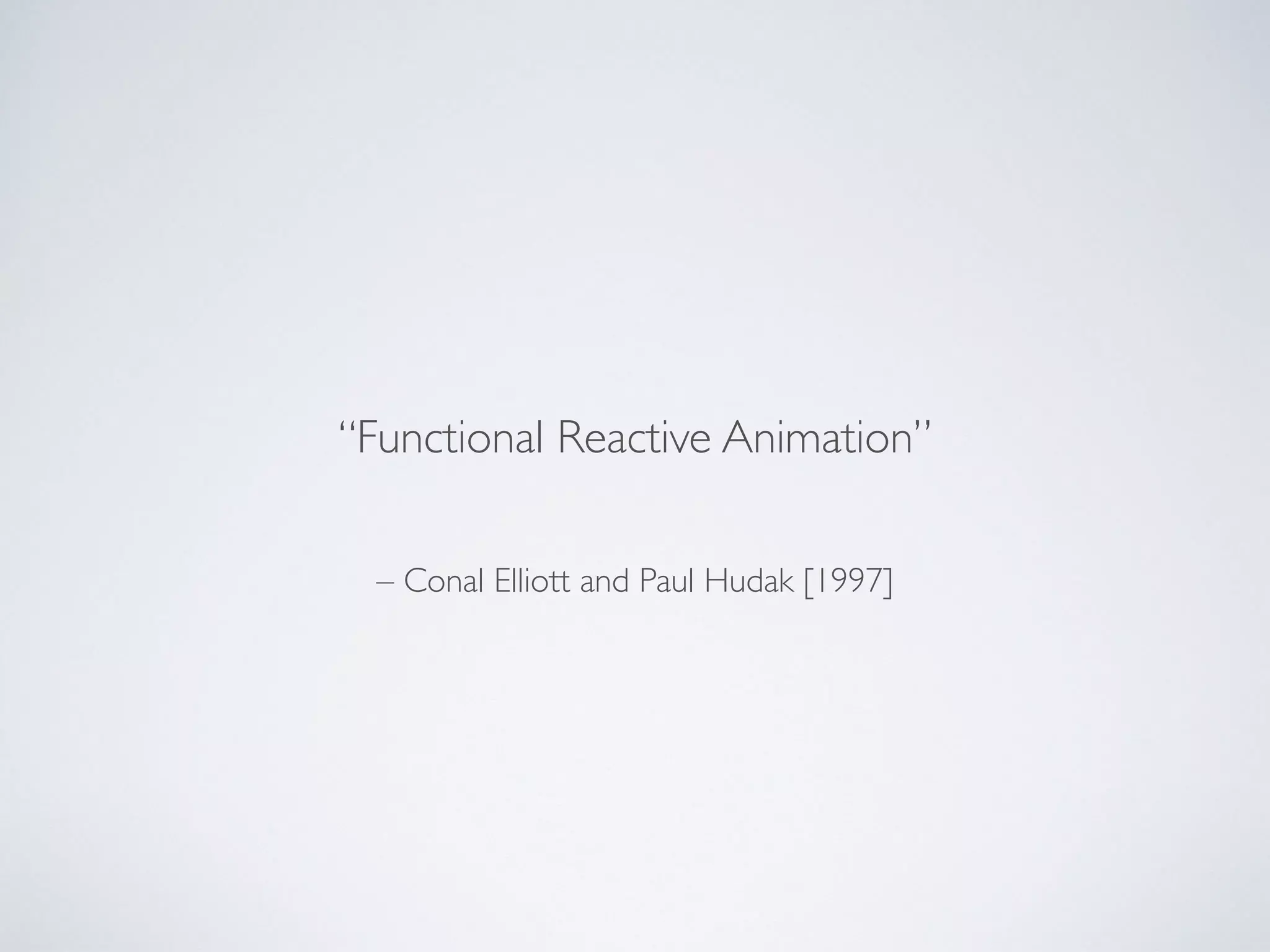 “Functional Reactive Animation”

– Conal Elliott and Paul Hudak [1997]